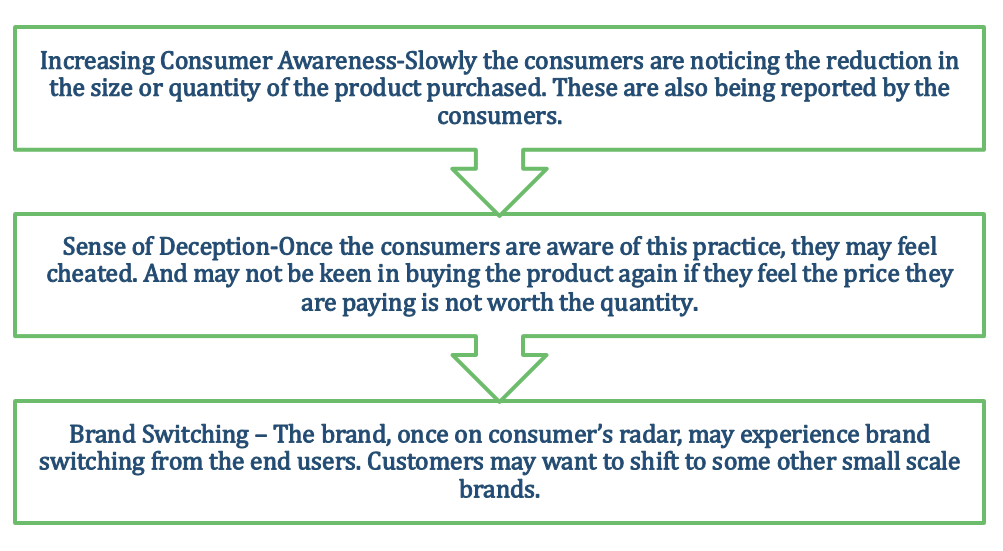 Increasing Consumer Awareness-Slowly the consumers are noticing the reduction in the size or quantity of the product purchased. These are also being reported by the consumers.

Sense of Deception-Once the consumers are aware of this practice, they may feel cheated. And may not be keen in buying the product again if they feel the price they are paying is not worth the quantity.

Brand Switching – The brand, once on consumer's radar, may experience brand switching from the end users. Customers may want to shift to some other small scale brands.